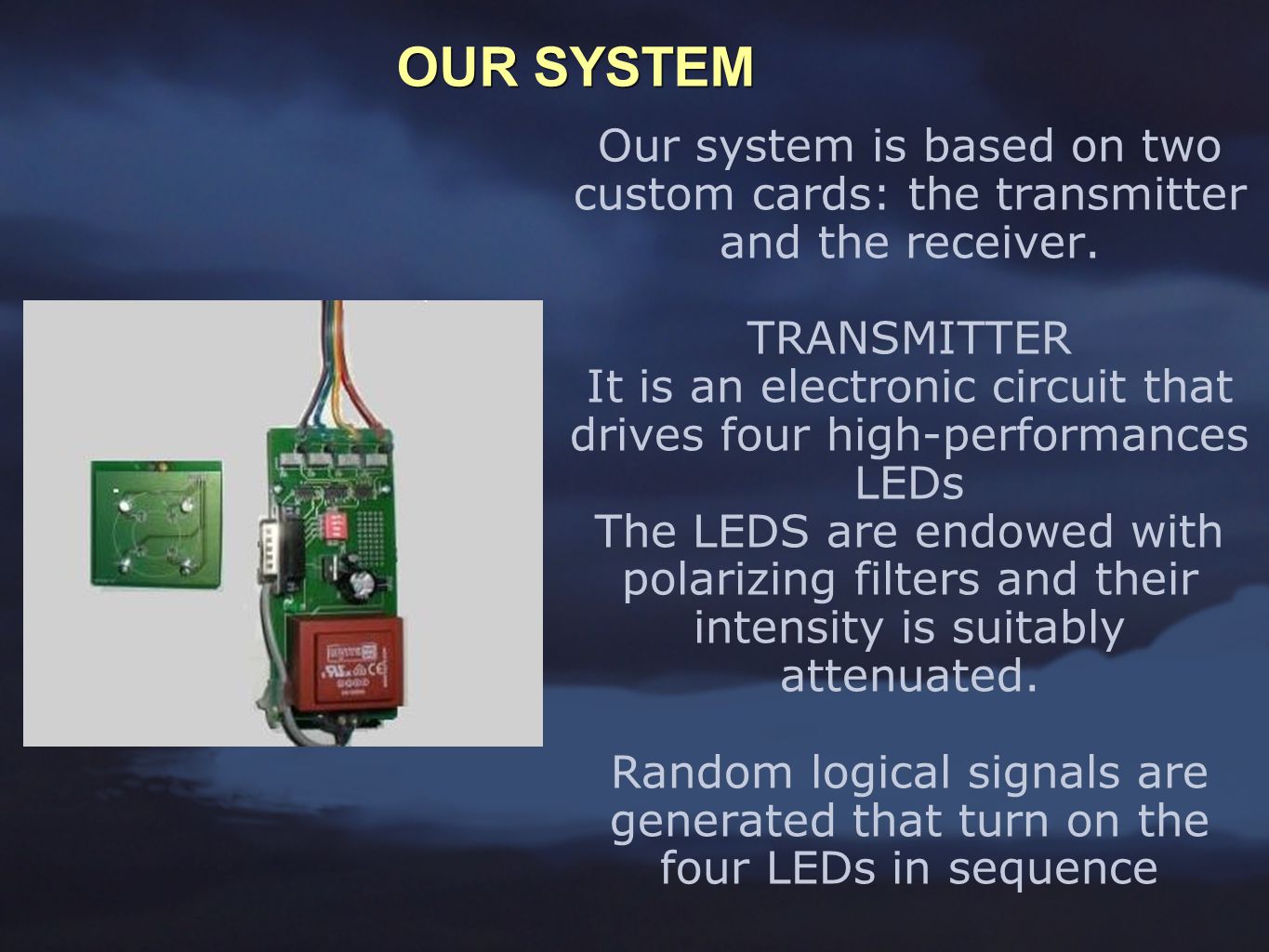 OUR SYSTEM

Our system is based on two custom cards: the transmitter and the receiver.

TRANSMITTER
It is an electronic circuit that drives four high-performances LEDs
The LEDS are endowed with polarizing filters and their intensity is suitably attenuated.

Random logical signals are generated that turn on the four LEDs in sequence